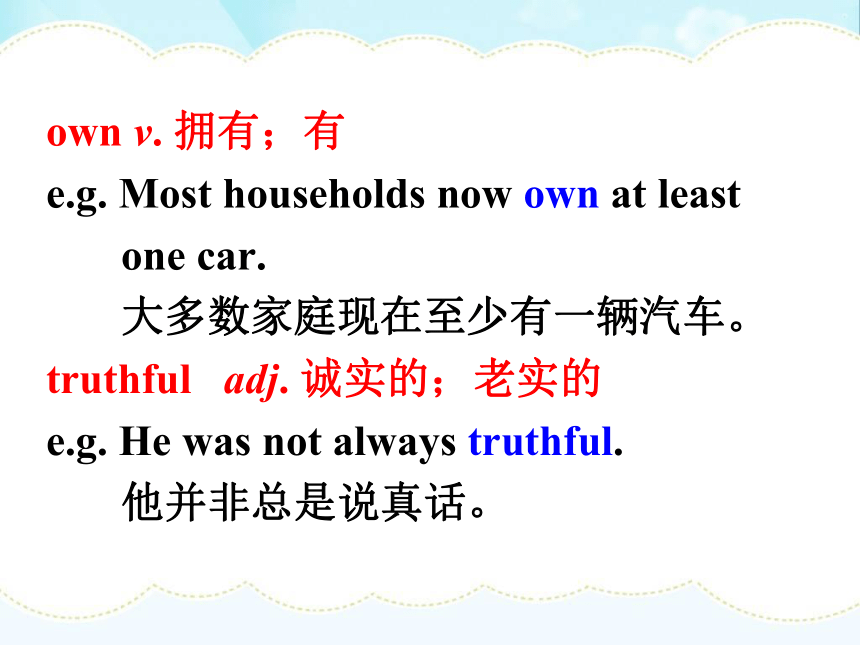 own v. 拥有；有

e.g. Most households now own at least one car.

大多数家庭现在至少有一辆汽车。

truthful adj. 诚实的；老实的

e.g. He was not always truthful.

他并非总是说真话。